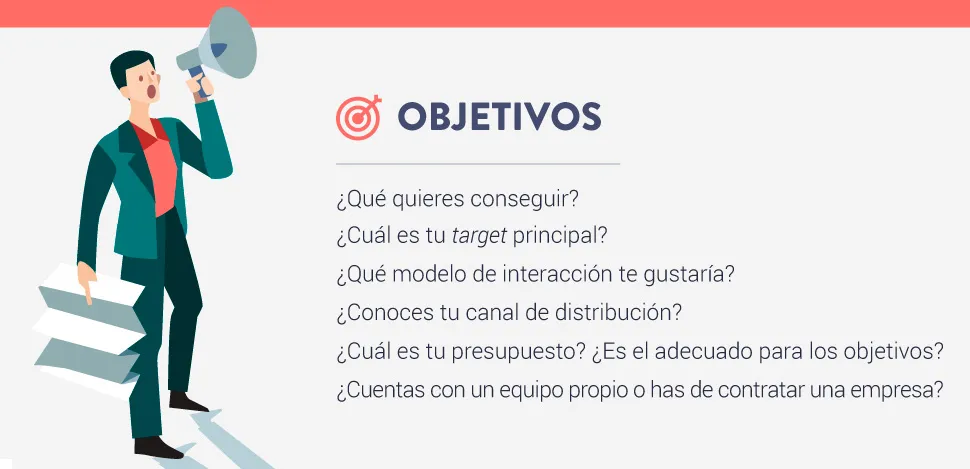 OBJETIVOS

¿Qué quieres conseguir?
¿Cuál es tu target principal?
¿Qué modelo de interacción te gustaría?
¿Conoces tu canal de distribución?
¿Cuál es tu presupuesto? ¿Es el adecuado para los objetivos?
¿Cuentas con un equipo propio o has de contratar una empresa?